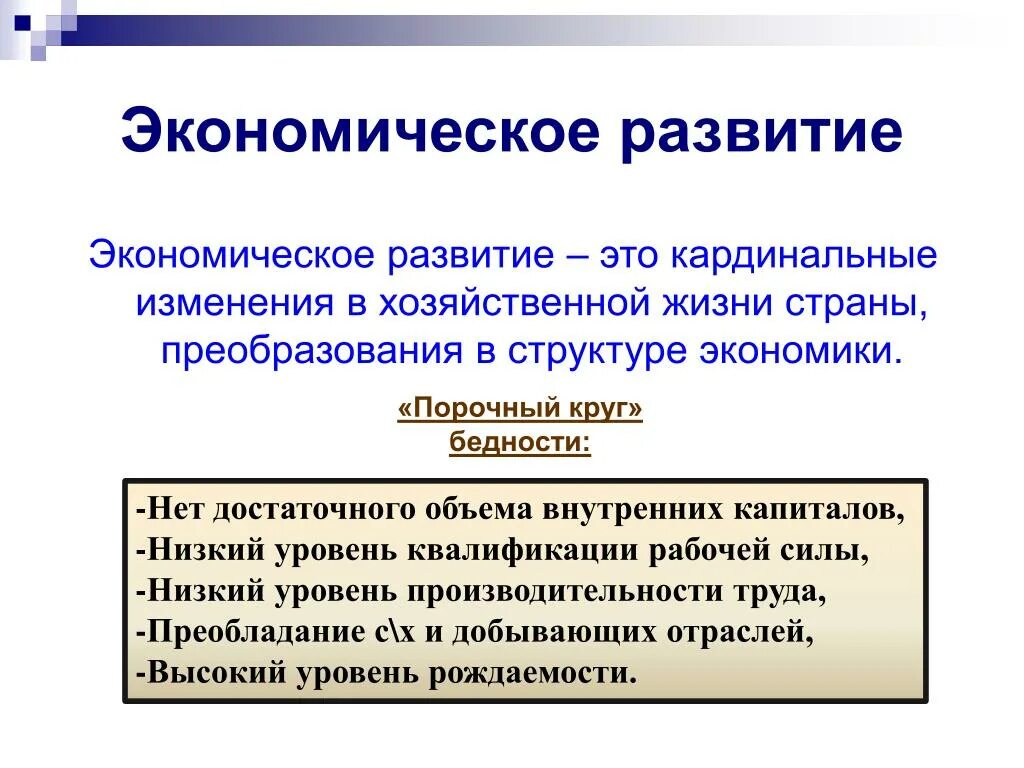 Экономическое развитие

Экономическое развитие – это кардинальные изменения в хозяйственной жизни страны, преобразования в структуре экономики.

«Порочный круг» бедности:

-Нет достаточного объема внутренних капиталов,
-Низкий уровень квалификации рабочей силы,
-Низкий уровень производительности труда,
-Преобладание с\х и добывающих отраслей,
-Высокий уровень рождаемости.